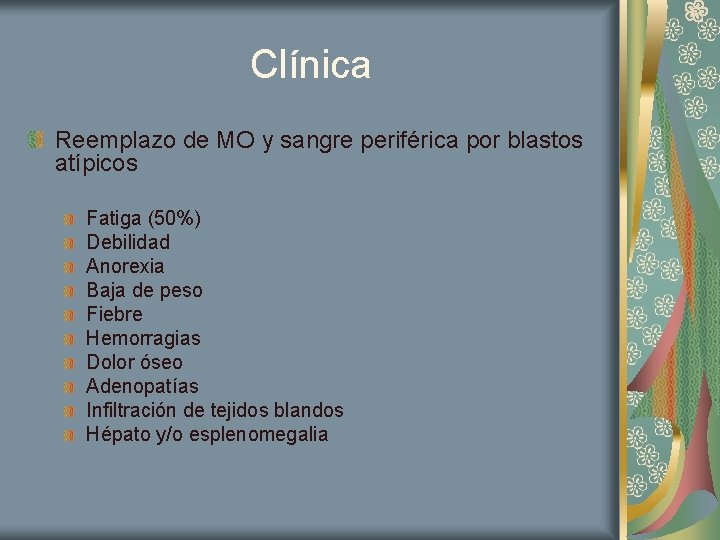 Clínica

Reemplazo de MO y sangre periférica por blastos atípicos

Fatiga (50%)
Debilidad
Anorexia
Baja de peso
Fiebre
Hemorragias
Dolor óseo
Adenopatías
Infiltración de tejidos blandos
Hépato y/o esplenomegalia